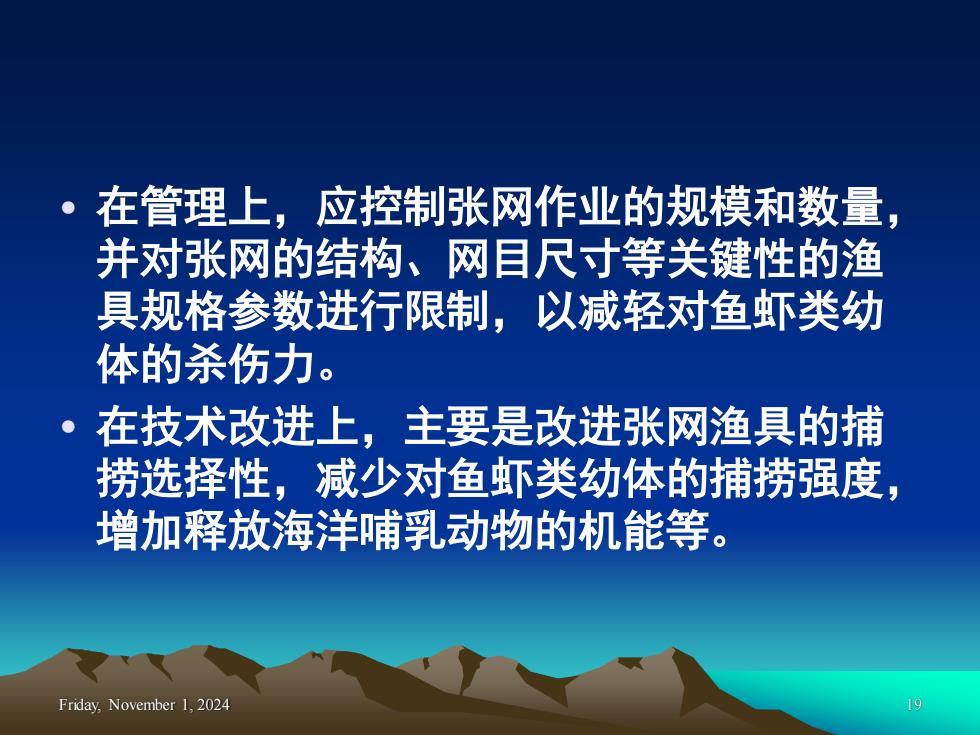 • 在管理上，应控制张网作业的规模和数量，并对张网的结构、网目尺寸等关键性的渔具规格参数进行限制，以减轻对鱼虾类幼体的杀伤力。

• 在技术改进上，主要是改进张网渔具的捕捞选择性，减少对鱼虾类幼体的捕捞强度，增加释放海洋哺乳动物的机能等。

Friday, November 1, 2024

19